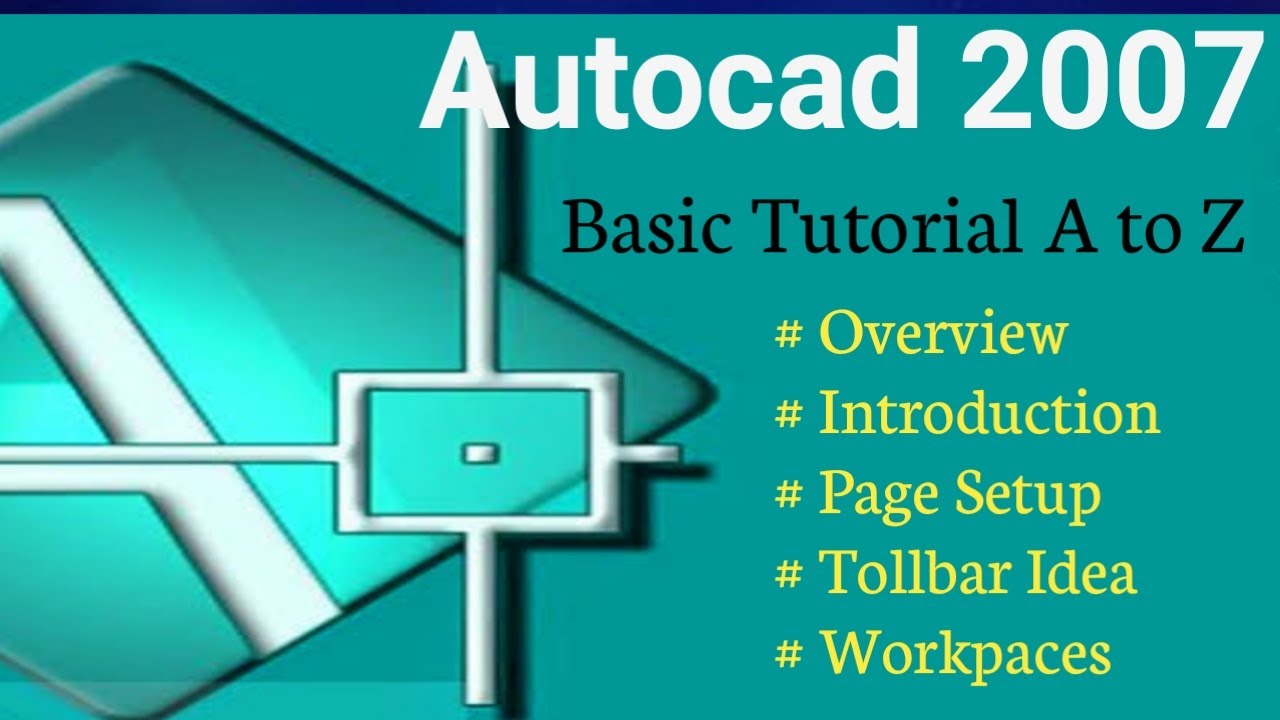 Autocad 2007

Basic Tutorial A to Z

# Overview
# Introduction
# Page Setup
# Tollbar Idea
# Workpaces